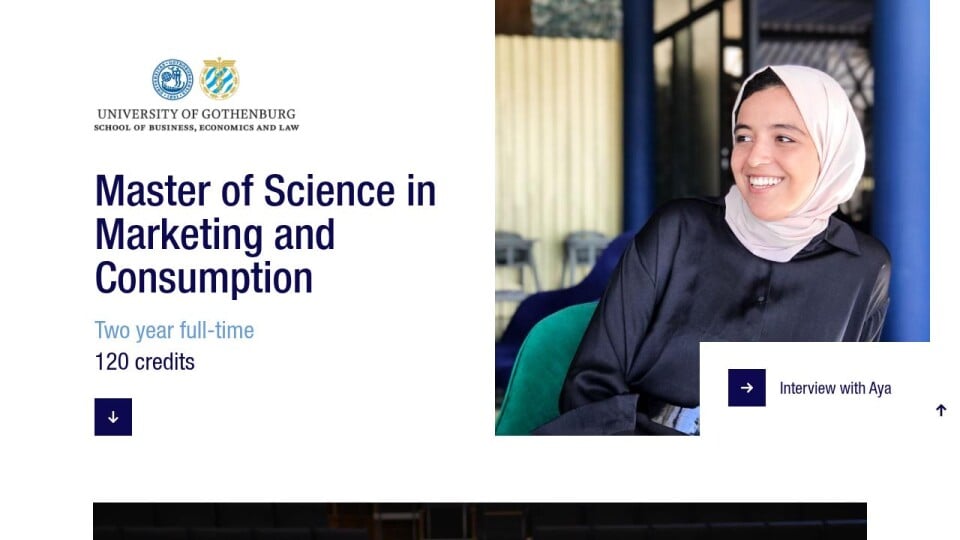 UNIVERSITY OF GOTHENBURG
SCHOOL OF BUSINESS, ECONOMICS AND LAW

Master of Science in Marketing and Consumption

Two year full-time
120 credits

Interview with Aya